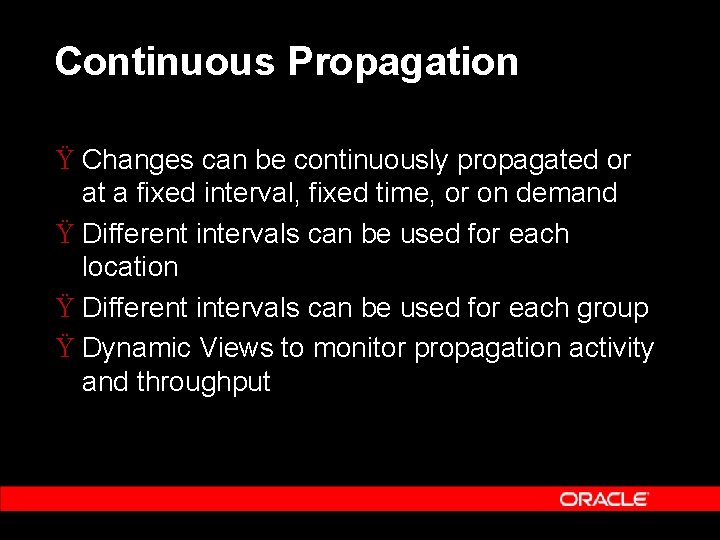 Continuous Propagation

Ÿ Changes can be continuously propagated or at a fixed interval, fixed time, or on demand

Ÿ Different intervals can be used for each location

Ÿ Different intervals can be used for each group

Ÿ Dynamic Views to monitor propagation activity and throughput

ORACLE